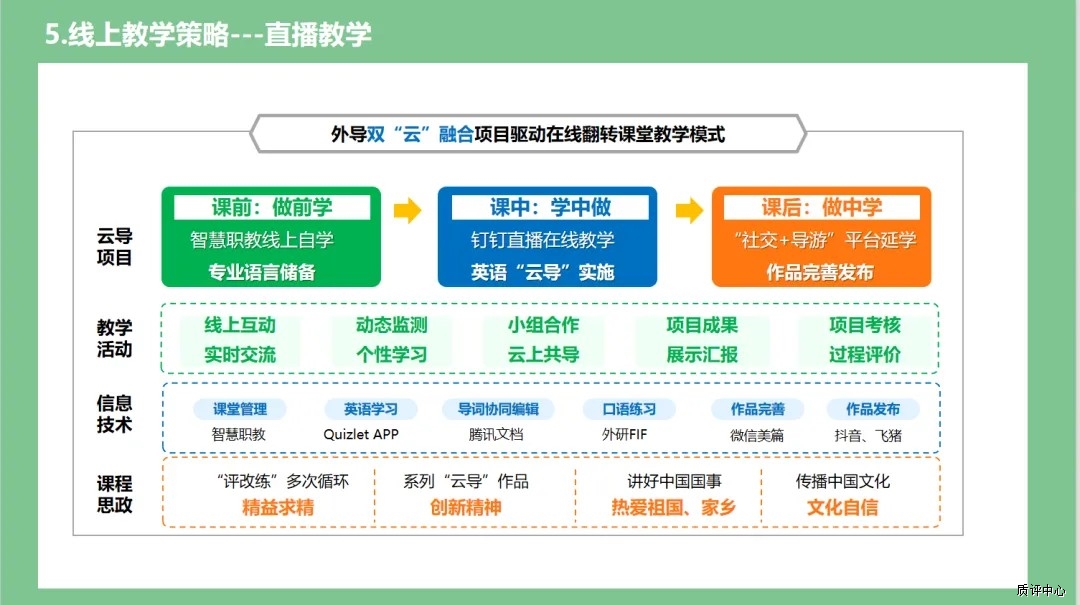 5.线上教学策略---直播教学

外导双“云”融合项目驱动在线翻转课堂教学模式

云导项目

课前：做前学
智慧职教线上自学
专业语言储备

课中：学中做
钉钉直播在线教学
英语“云导”实施

课后：做中学
“社交+导游”平台延学
作品完善发布

教学活动

线上互动
实时交流

动态监测
个性学习

小组合作
云上共导

项目成果
展示汇报

项目考核
过程评价

信息技术

课堂管理
智慧职教

英语学习
Quizlet APP

导词协同编辑
腾讯文档

口语练习
外研FIF

作品完善
微信美篇

作品发布
抖音、飞猪

课程思政

“评改练”多次循环
精益求精

系列“云导”作品
创新精神

讲好中国国事
热爱祖国、家乡

传播中国文化
文化自信

质评中心